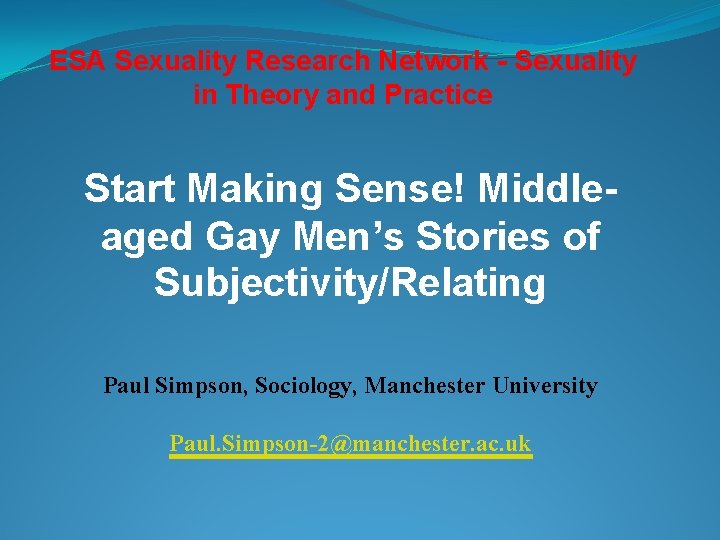 ESA Sexuality Research Network - Sexuality in Theory and Practice

Start Making Sense! Middle-aged Gay Men's Stories of Subjectivity/Relating

Paul Simpson, Sociology, Manchester University

Paul.Simpson-2@manchester.ac.uk